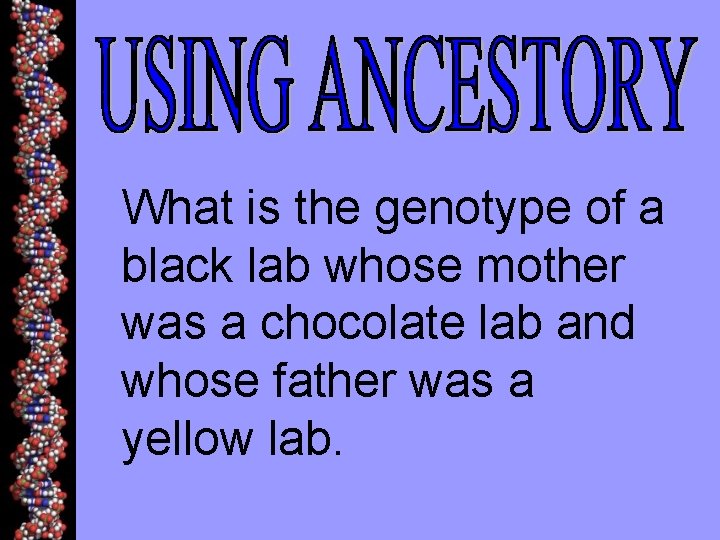 USING ANCESTORY

What is the genotype of a black lab whose mother was a chocolate lab and whose father was a yellow lab.